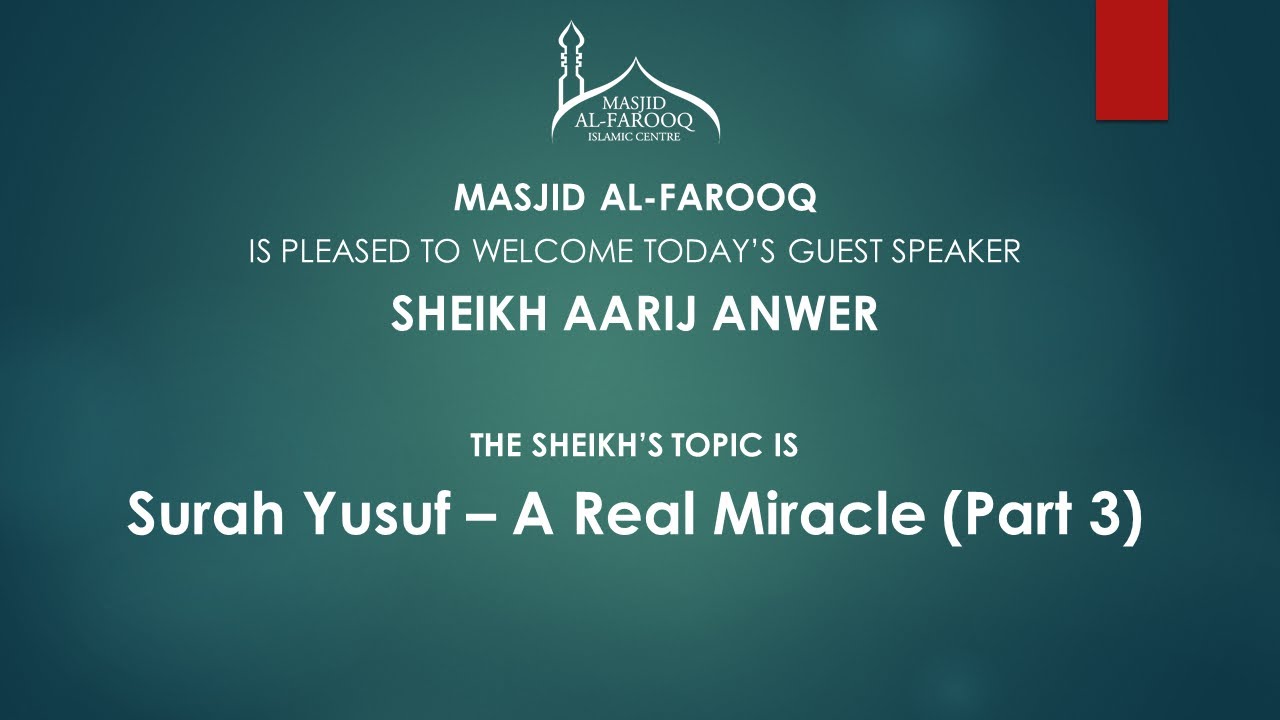 MASJID
AL-FAROOQ
ISLAMIC CENTRE

MASJID AL-FAROOQ

IS PLEASED TO WELCOME TODAY'S GUEST SPEAKER

SHEIKH AARIJ ANWER

THE SHEIKH'S TOPIC IS

Surah Yusuf – A Real Miracle (Part 3)